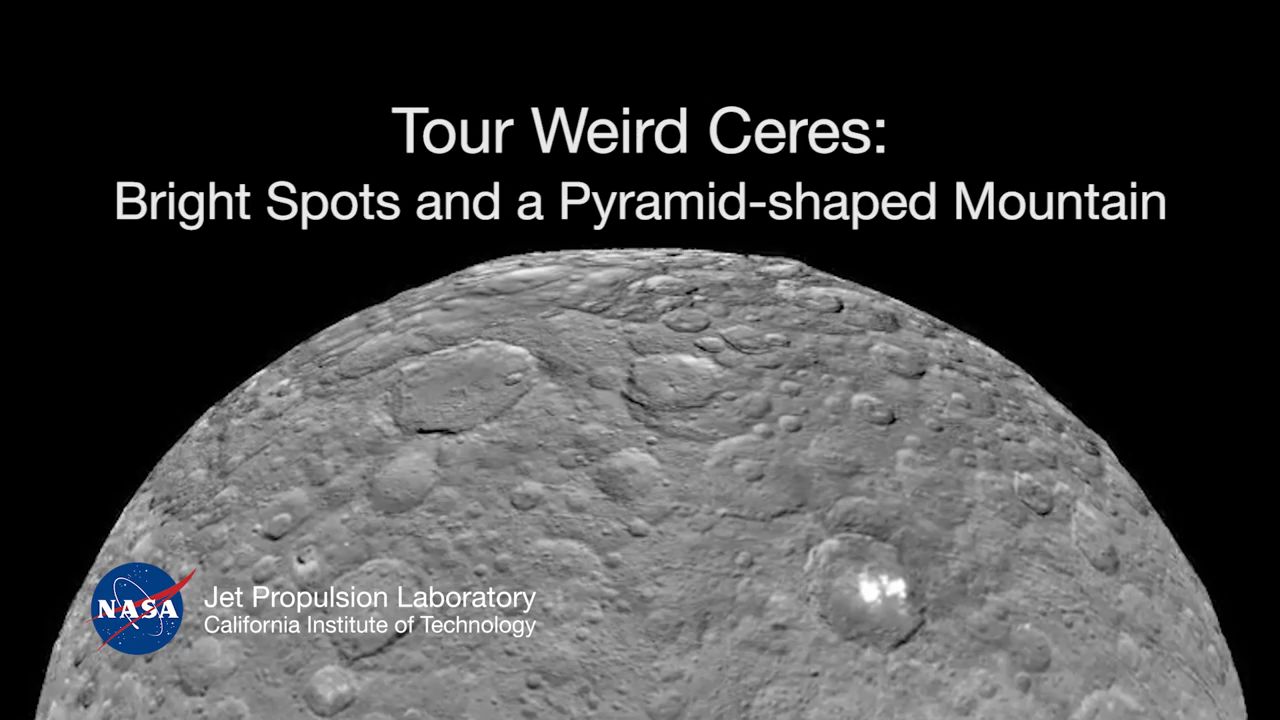 Tour Weird Ceres:
Bright Spots and a Pyramid-shaped Mountain

NASA

Jet Propulsion Laboratory
California Institute of Technology